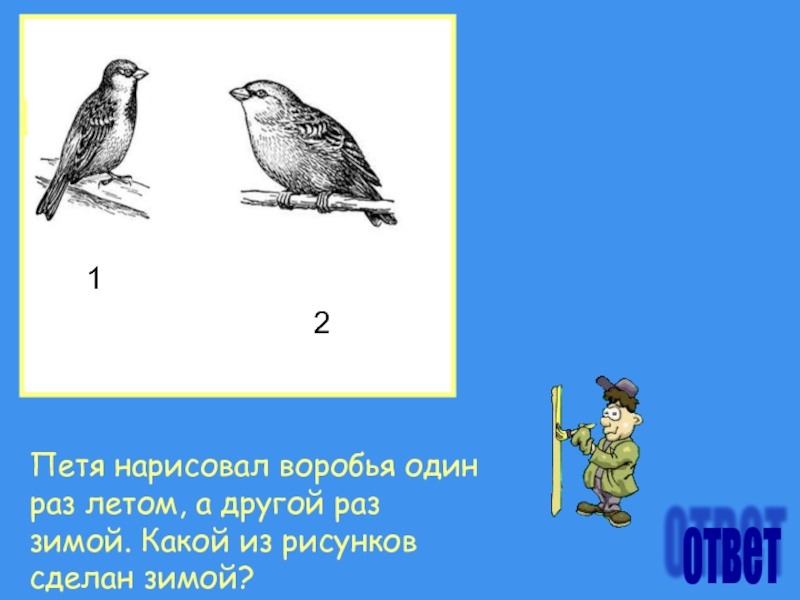 1

2

Петя нарисовал воробья один раз летом, а другой раз зимой. Какой из рисунков сделан зимой?

ответ